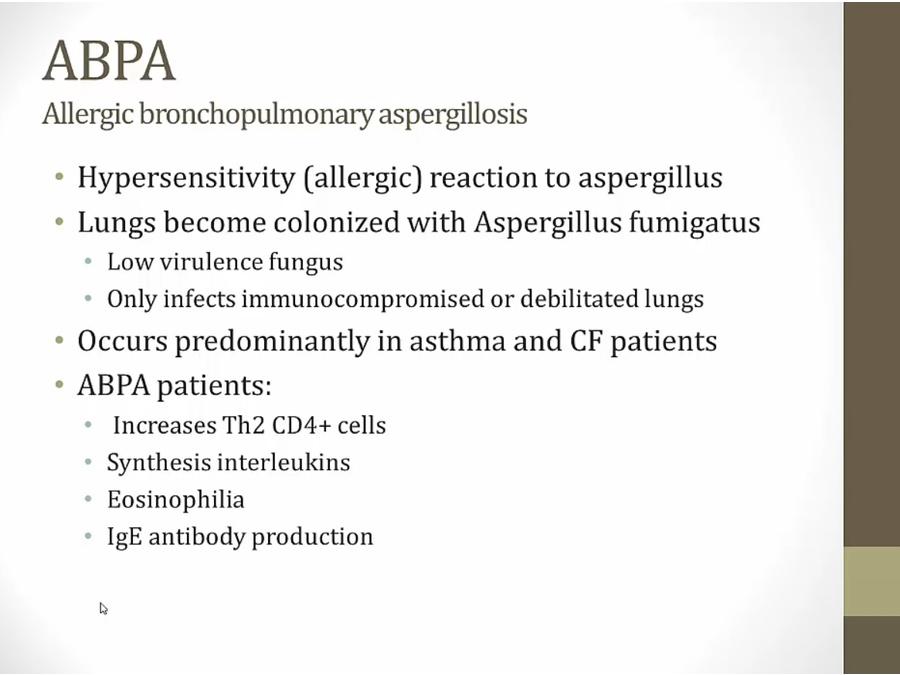 ABPA
Allergic bronchopulmonary aspergillosis

• Hypersensitivity (allergic) reaction to aspergillus
• Lungs become colonized with Aspergillus fumigatus
  • Low virulence fungus
  • Only infects immunocompromised or debilitated lungs
• Occurs predominantly in asthma and CF patients
• ABPA patients:
  • Increases Th2 CD4+ cells
  • Synthesis interleukins
  • Eosinophilia
  • IgE antibody production